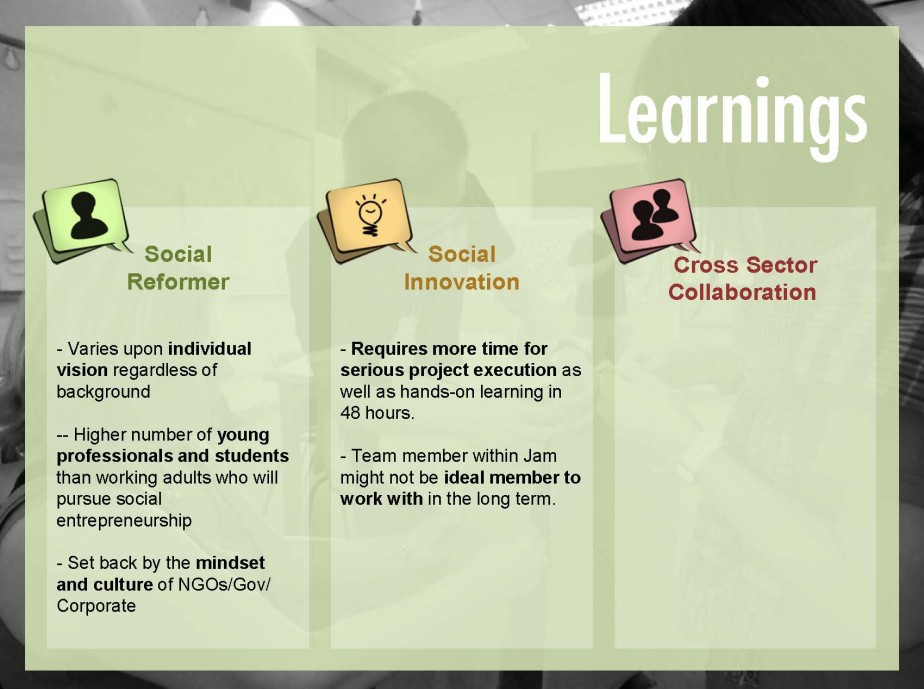 Learnings

Social Reformer

- Varies upon individual vision regardless of background

-- Higher number of young professionals and students than working adults who will pursue social entrepreneurship

- Set back by the mindset and culture of NGOs/Gov/ Corporate

Social Innovation

- Requires more time for serious project execution as well as hands-on learning in 48 hours.

- Team member within Jam might not be ideal member to work with in the long term.

Cross Sector Collaboration